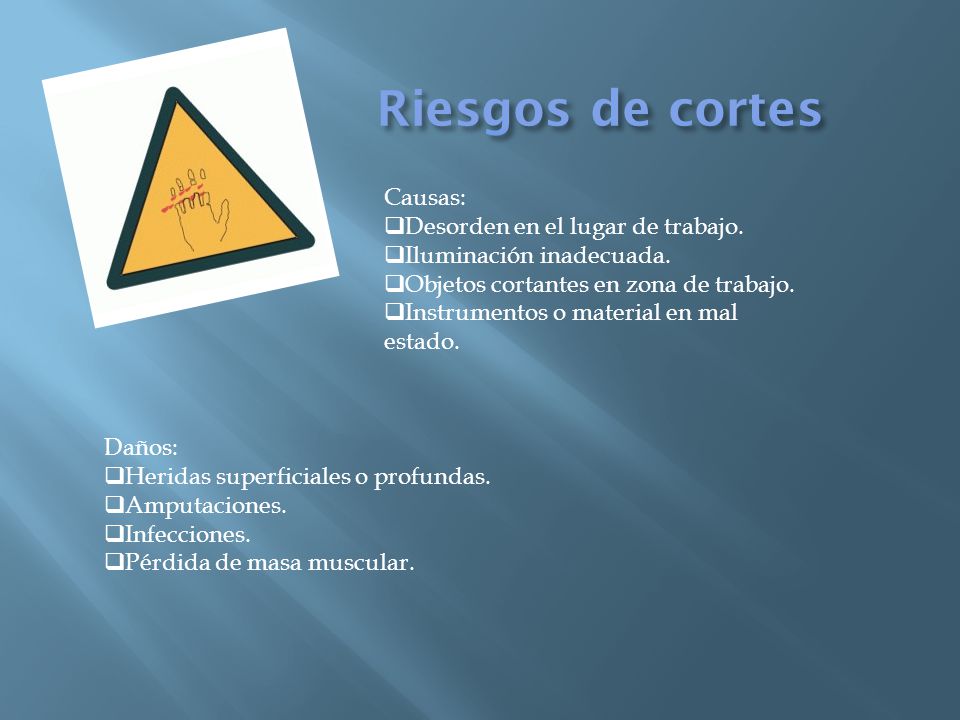 Riesgos de cortes

Causas:
❑Desorden en el lugar de trabajo.
❑Iluminación inadecuada.
❑Objetos cortantes en zona de trabajo.
❑Instrumentos o material en mal estado.

Daños:
❑Heridas superficiales o profundas.
❑Amputaciones.
❑Infecciones.
❑Pérdida de masa muscular.